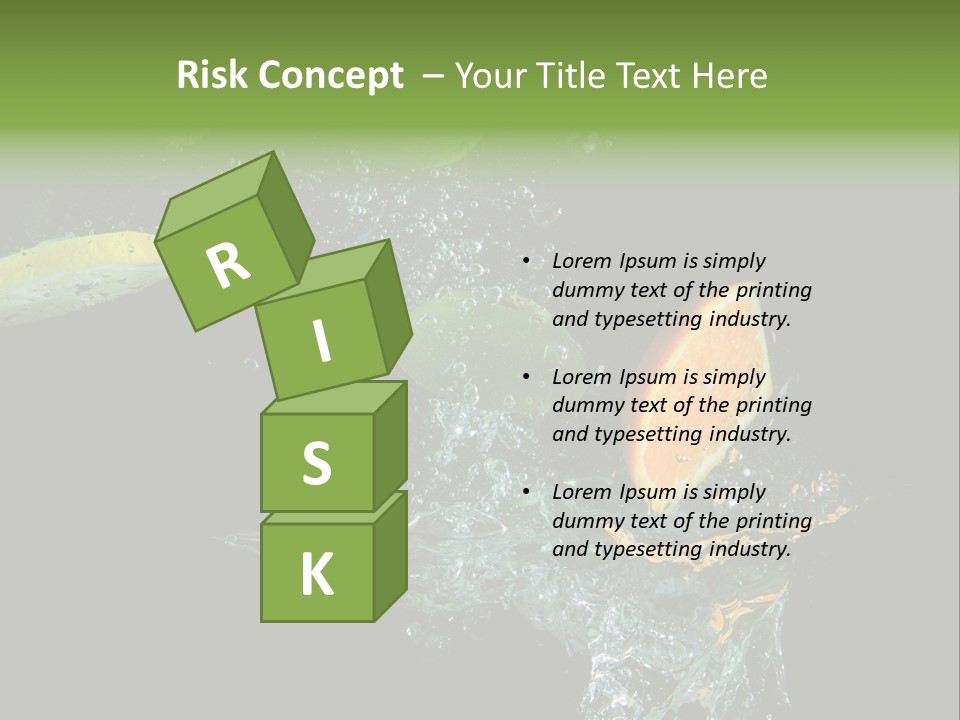 Risk Concept – Your Title Text Here

R
I
S
K

• Lorem Ipsum is simply dummy text of the printing and typesetting industry.

• Lorem Ipsum is simply dummy text of the printing and typesetting industry.

• Lorem Ipsum is simply dummy text of the printing and typesetting industry.